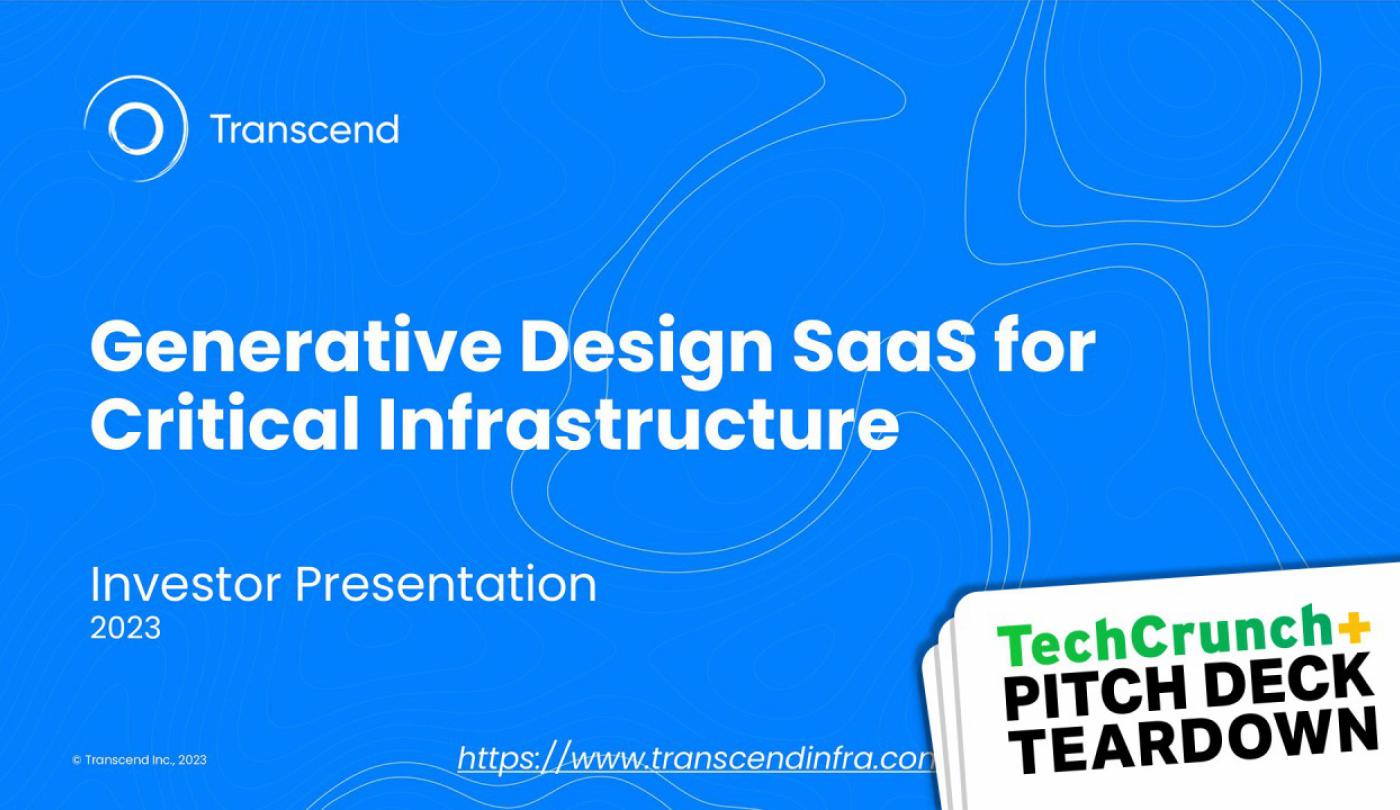 Transcend

Generative Design SaaS for Critical Infrastructure

Investor Presentation
2023

© Transcend Inc., 2023

https://www.transcendinfra.con

TechCrunch+
PITCH DECK TEARDOWN